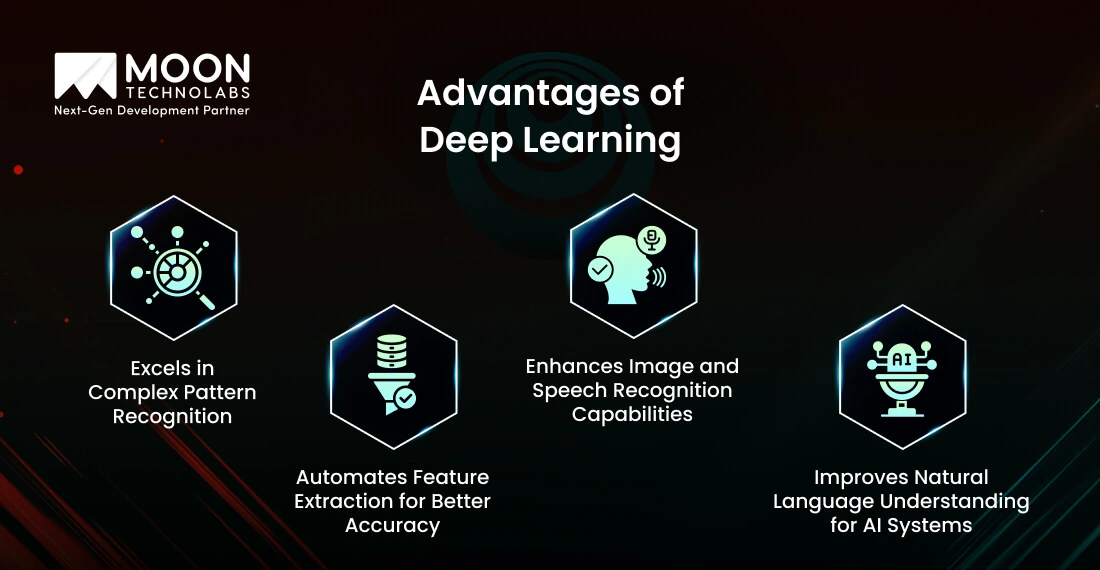 MOON TECHNOLABS
Next-Gen Development Partner

Advantages of Deep Learning

Excels in Complex Pattern Recognition

Automates Feature Extraction for Better Accuracy

Enhances Image and Speech Recognition Capabilities

AI

Improves Natural Language Understanding for AI Systems